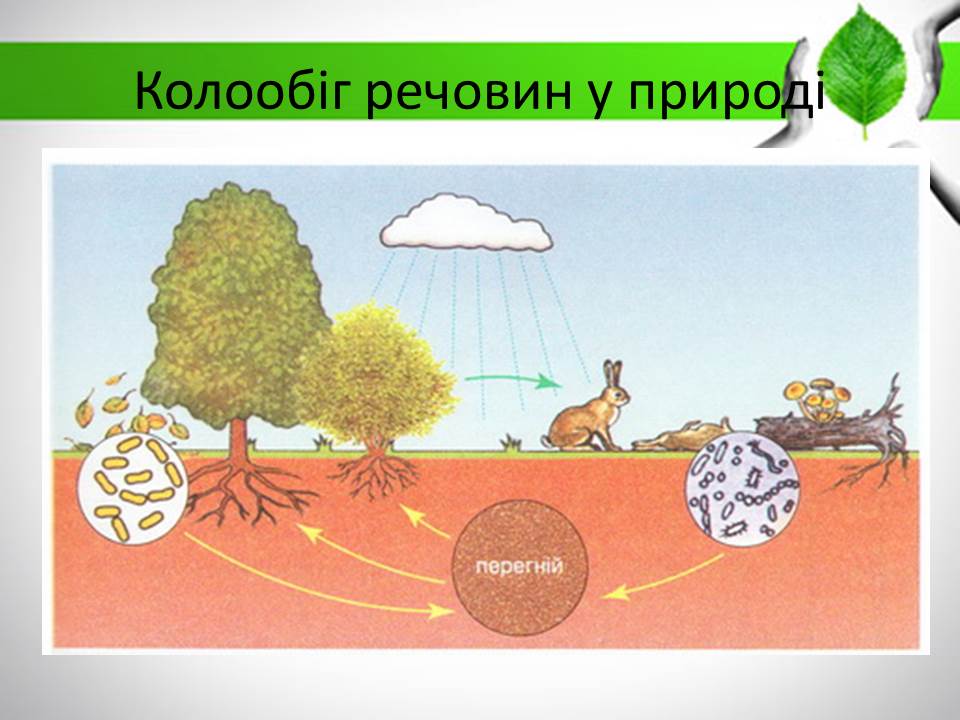 Колообіг речовин у природі

перегній